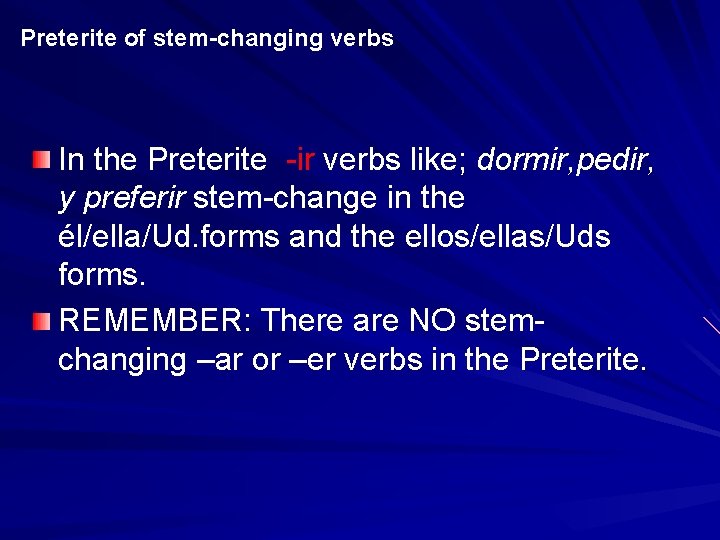 Preterite of stem-changing verbs

In the Preterite -ir verbs like; dormir,pedir, y preferir stem-change in the él/ella/Ud.forms and the ellos/ellas/Uds forms.

REMEMBER: There are NO stem-changing –ar or –er verbs in the Preterite.